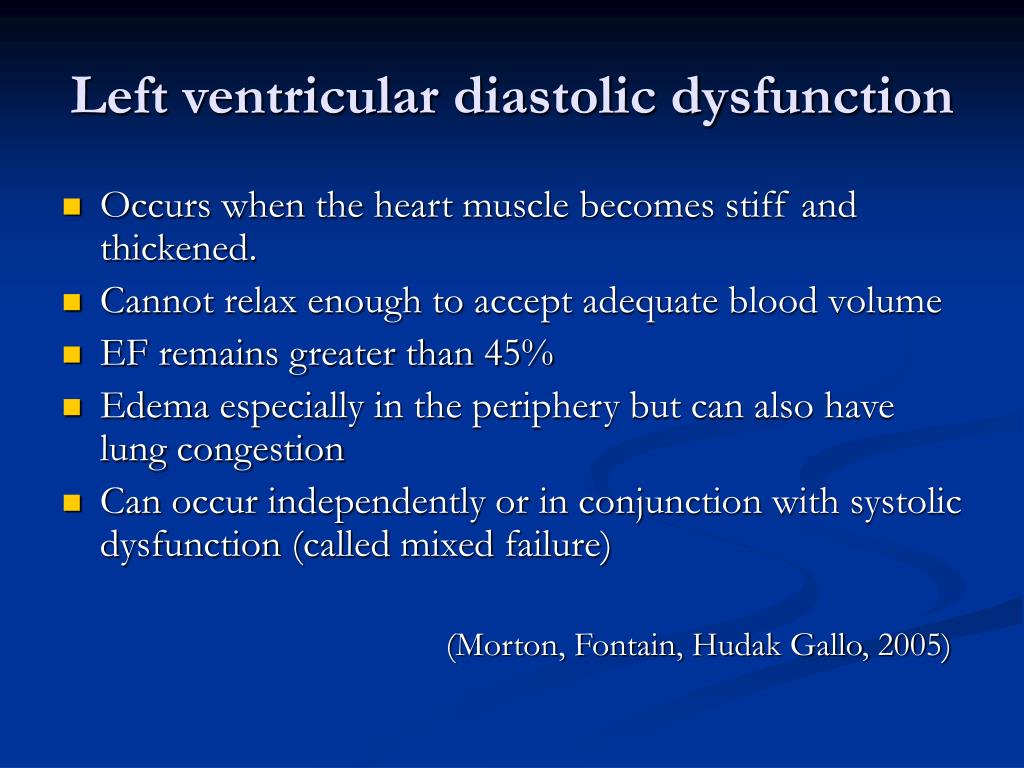 Left ventricular diastolic dysfunction

- Occurs when the heart muscle becomes stiff and thickened.
- Cannot relax enough to accept adequate blood volume
- EF remains greater than 45%
- Edema especially in the periphery but can also have lung congestion
- Can occur independently or in conjunction with systolic dysfunction (called mixed failure)

(Morton, Fontain, Hudak Gallo, 2005)